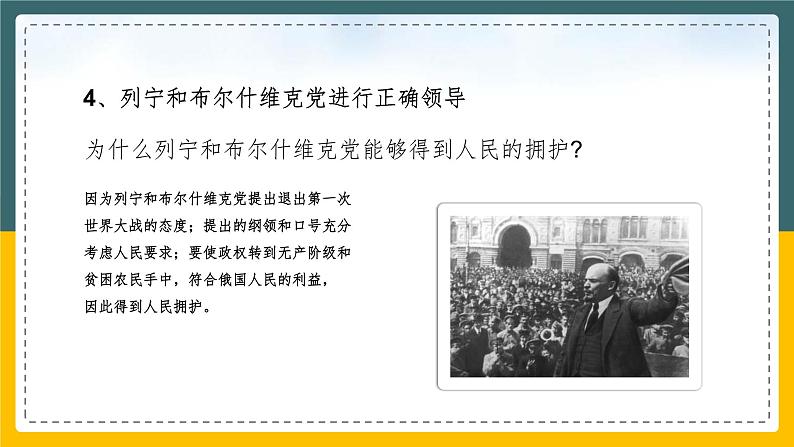 4、列宁和布尔什维克党进行正确领导

为什么列宁和布尔什维克党能够得到人民的拥护?

因为列宁和布尔什维克党提出退出第一次世界大战的态度；提出的纲领和口号充分考虑人民要求；要使政权转到无产阶级和贫困农民手中，符合俄国人民的利益，因此得到人民拥护。